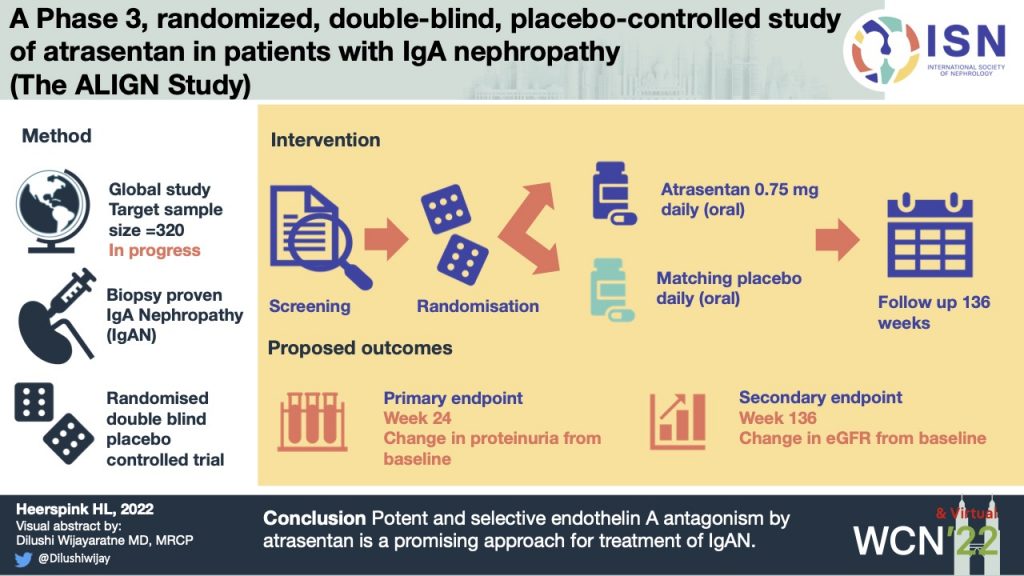 A Phase 3, randomized, double-blind, placebo-controlled study of atrasentan in patients with IgA nephropathy (The ALIGN Study)

ISN INTERNATIONAL SOCIETY OF NEPHROLOGY

Method

Global study Target sample size =320 In progress

Biopsy proven IgA Nephropathy (IgAN)

Randomised double blind placebo controlled trial

Intervention

Screening

Randomisation

Atrasentan 0.75 mg daily (oral)

Matching placebo daily (oral)

Follow up 136 weeks

Proposed outcomes

Primary endpoint Week 24 Change in proteinuria from baseline

Secondary endpoint Week 136 Change in eGFR from baseline

Heerspink HL, 2022
Visual abstract by: Dilushi Wijayaratne MD, MRCP
@Dilushiwijay

Conclusion Potent and selective endothelin A antagonism by atrasentan is a promising approach for treatment of IgAN.

& Virtual WCN'22